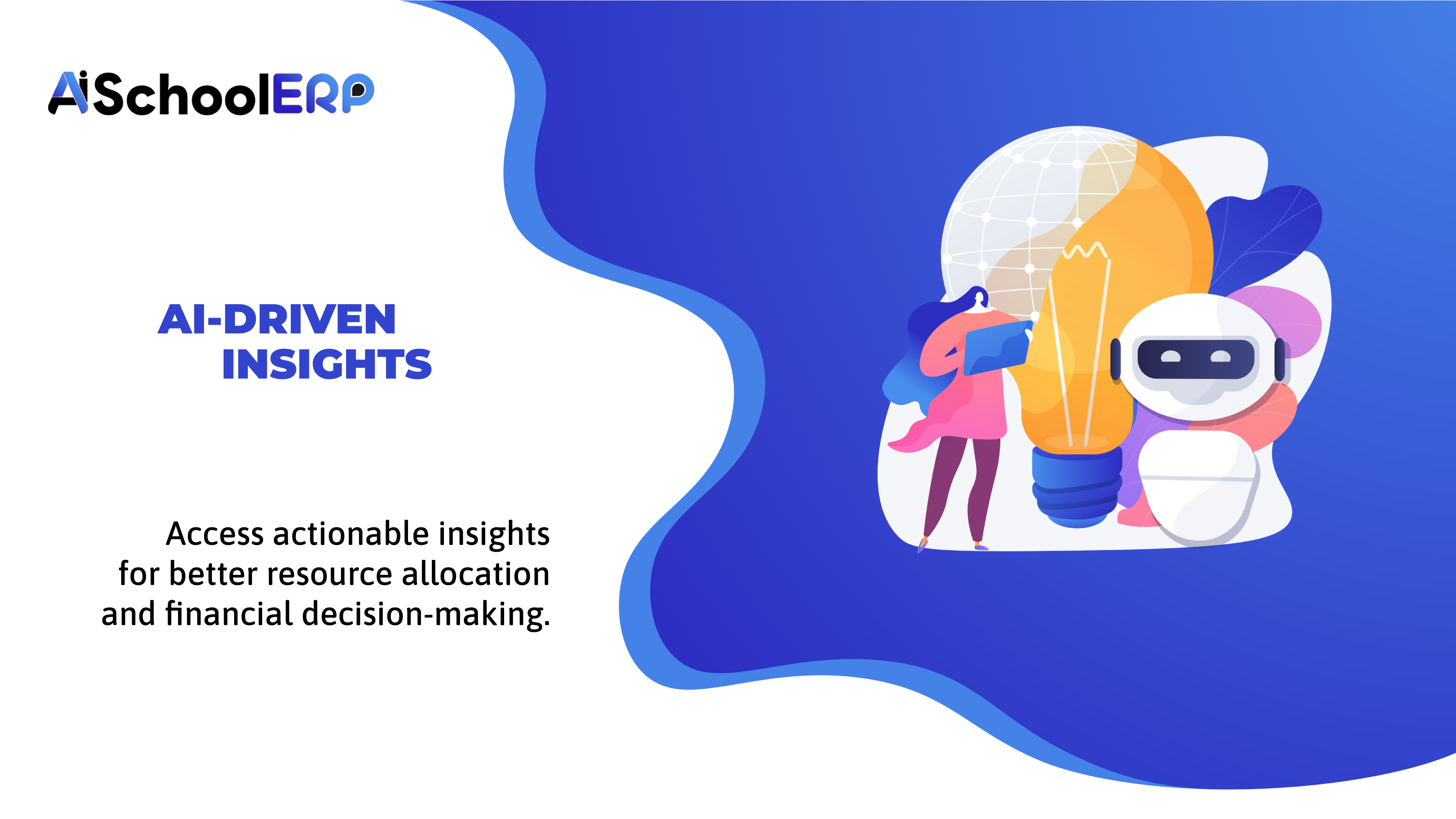 AiSchoolERP

AI-DRIVEN INSIGHTS

Access actionable insights for better resource allocation and financial decision-making.